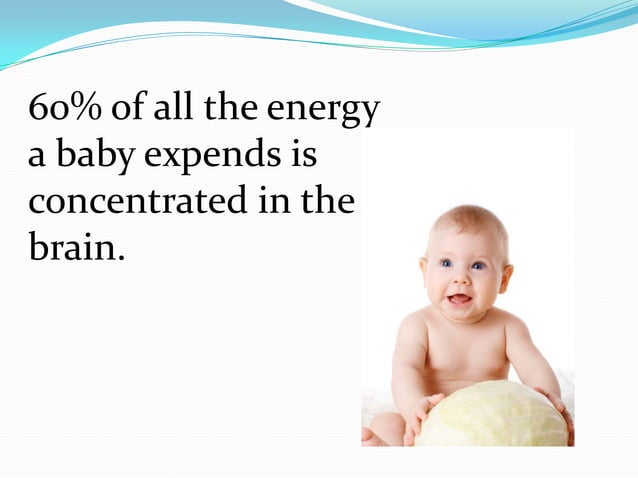 60% of all the energy a baby expends is concentrated in the brain.